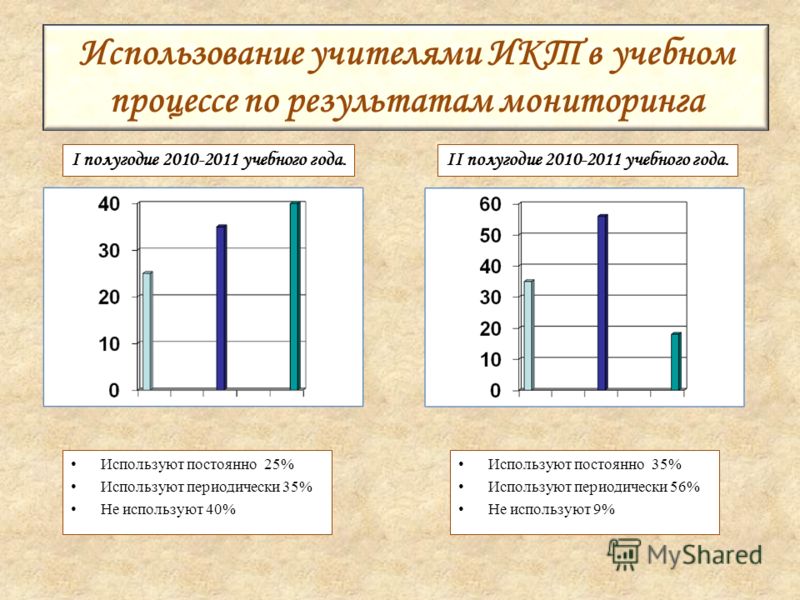 Использование учителями ИКТ в учебном процессе по результатам мониторинга

I полугодие 2010-2011 учебного года.

40
30
20
10
0

• Используют постоянно 25%
• Используют периодически 35%
• Не используют 40%

II полугодие 2010-2011 учебного года.

60
50
40
30
20
10
0

• Используют постоянно 35%
• Используют периодически 56%
• Не используют 9%

MyShared